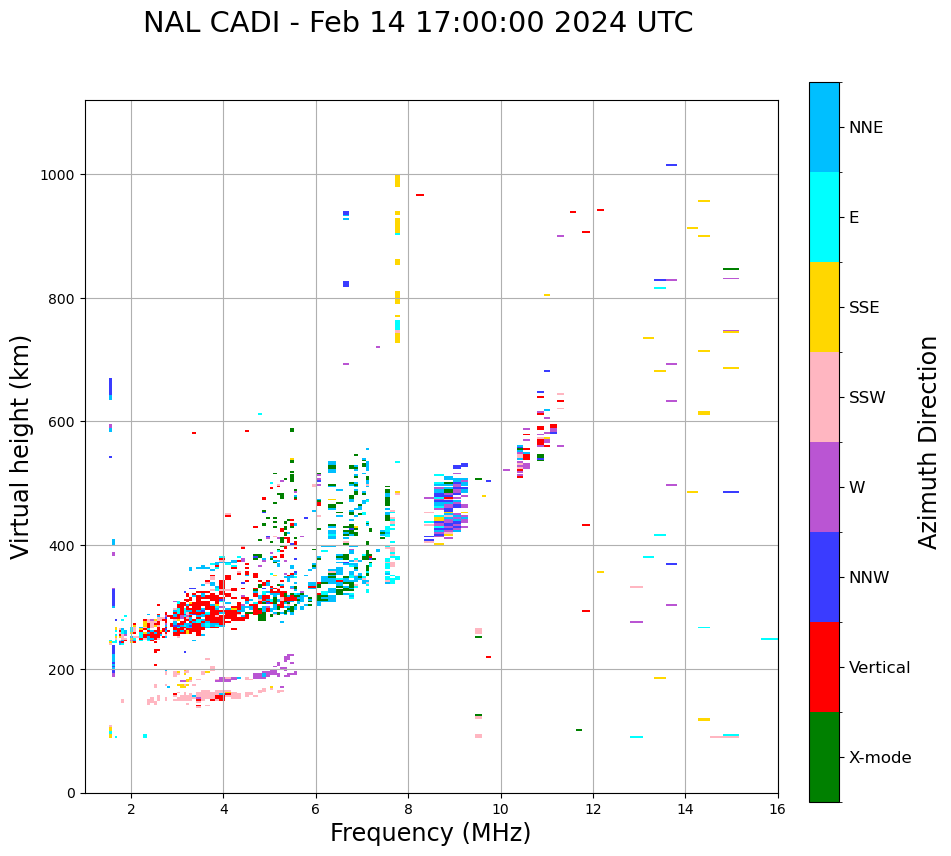 NAL CADI - Feb 14 17:00:00 2024 UTC

Virtual height (km)

1000
800
600
400
200
0

2 4 6 8 10 12 14 16

Frequency (MHz)

NNE
E
SSE
SSW
W
NNW
Vertical
X-mode

Azimuth Direction